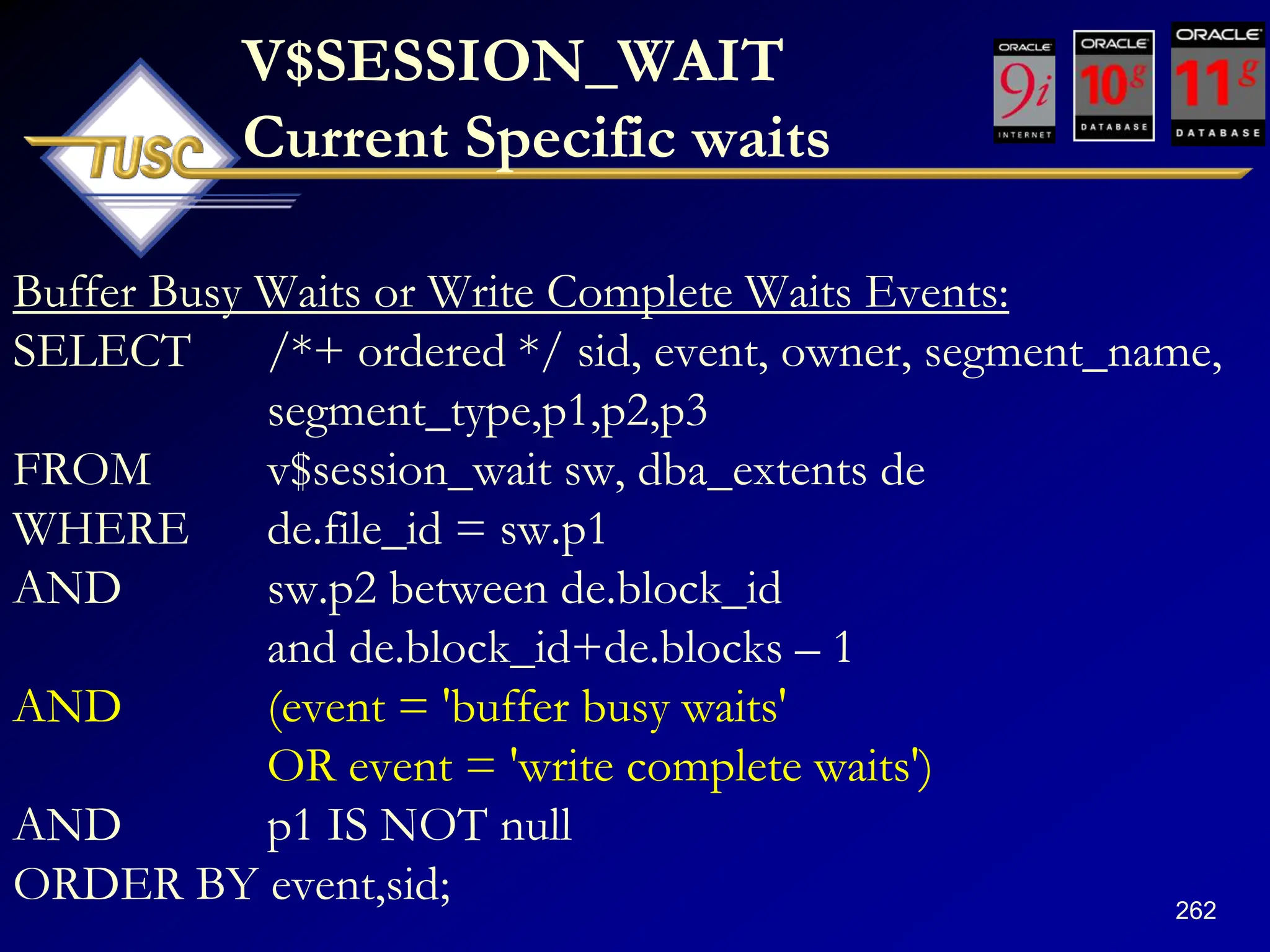 TUSC

V$SESSION_WAIT
Current Specific waits

ORACLE 9i INTERNET
ORACLE 10g DATABASE
ORACLE 11g DATABASE

Buffer Busy Waits or Write Complete Waits Events:
SELECT /*+ ordered */ sid, event, owner, segment_name, segment_type,p1,p2,p3
FROM v$session_wait sw, dba_extents de
WHERE de.file_id = sw.p1
AND sw.p2 between de.block_id and de.block_id+de.blocks – 1
AND (event = 'buffer busy waits' OR event = 'write complete waits')
AND p1 IS NOT null
ORDER BY event,sid;

262